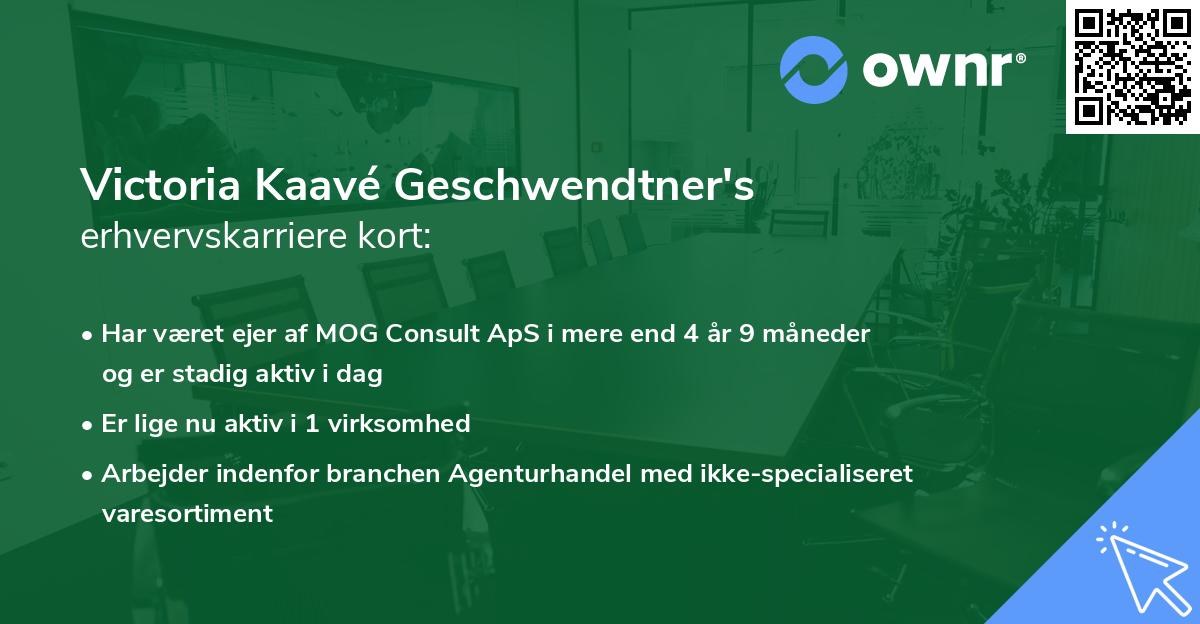 ownr®

Victoria Kaavé Geschwendtner's
erhvervskarriere kort:

• Har været ejer af MOG Consult ApS i mere end 4 år 9 måneder og er stadig aktiv i dag

• Er lige nu aktiv i 1 virksomhed

• Arbejder indenfor branchen Agenturhandel med ikke-specialiseret varesortiment